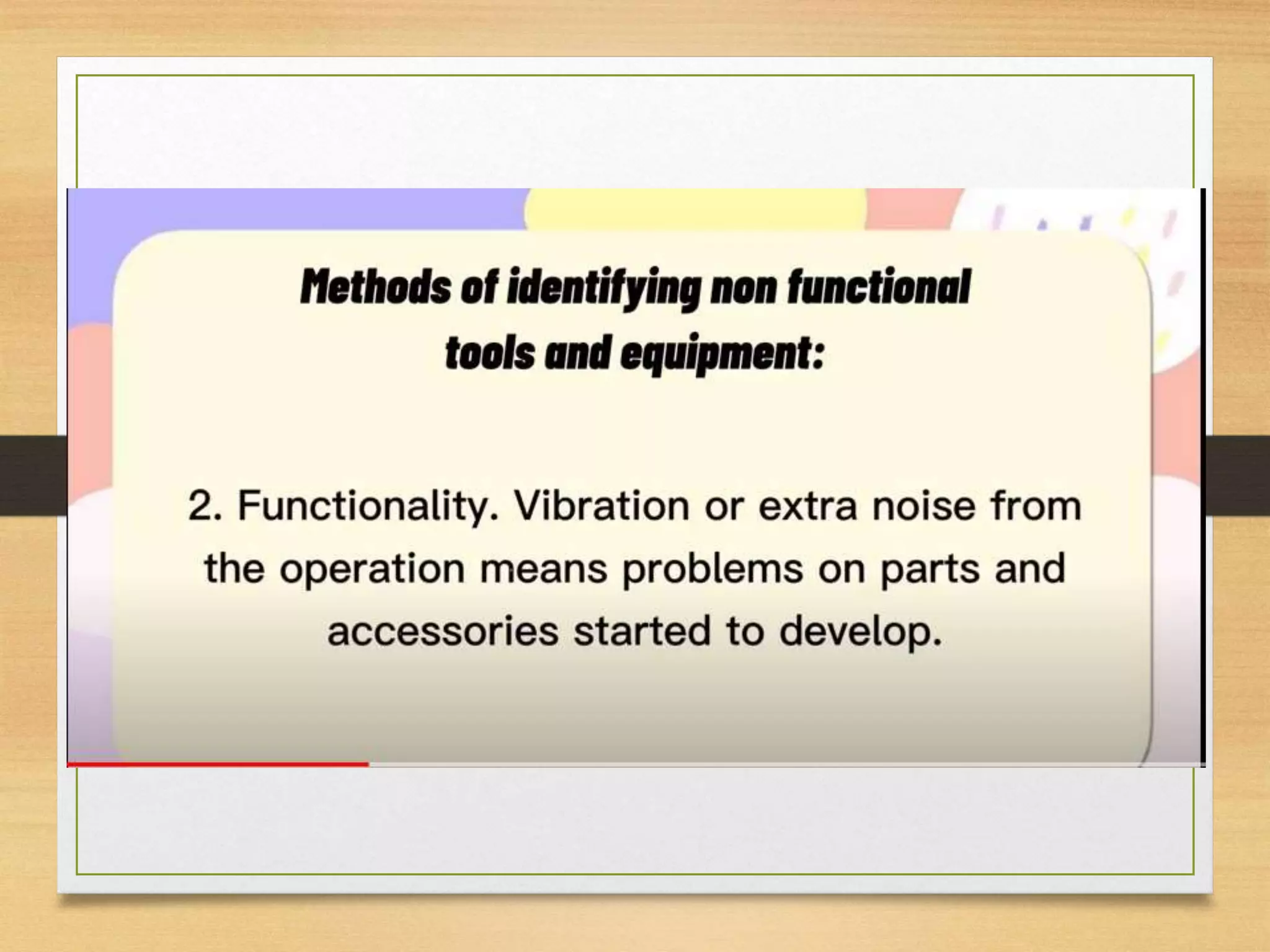 Methods of identifying non functional tools and equipment:

2. Functionality. Vibration or extra noise from the operation means problems on parts and accessories started to develop.